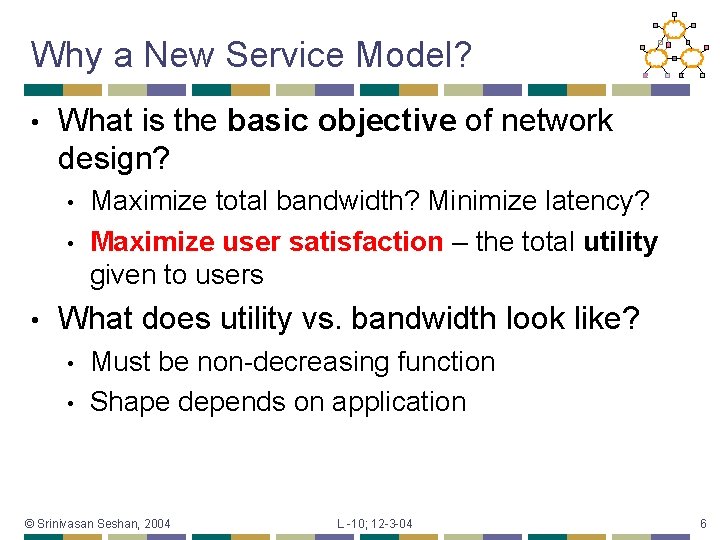 Why a New Service Model?

• What is the basic objective of network design?
  • Maximize total bandwidth? Minimize latency?
  • Maximize user satisfaction – the total utility given to users
• What does utility vs. bandwidth look like?
  • Must be non-decreasing function
  • Shape depends on application

© Srinivasan Seshan, 2004 L -10; 12-3-04 6